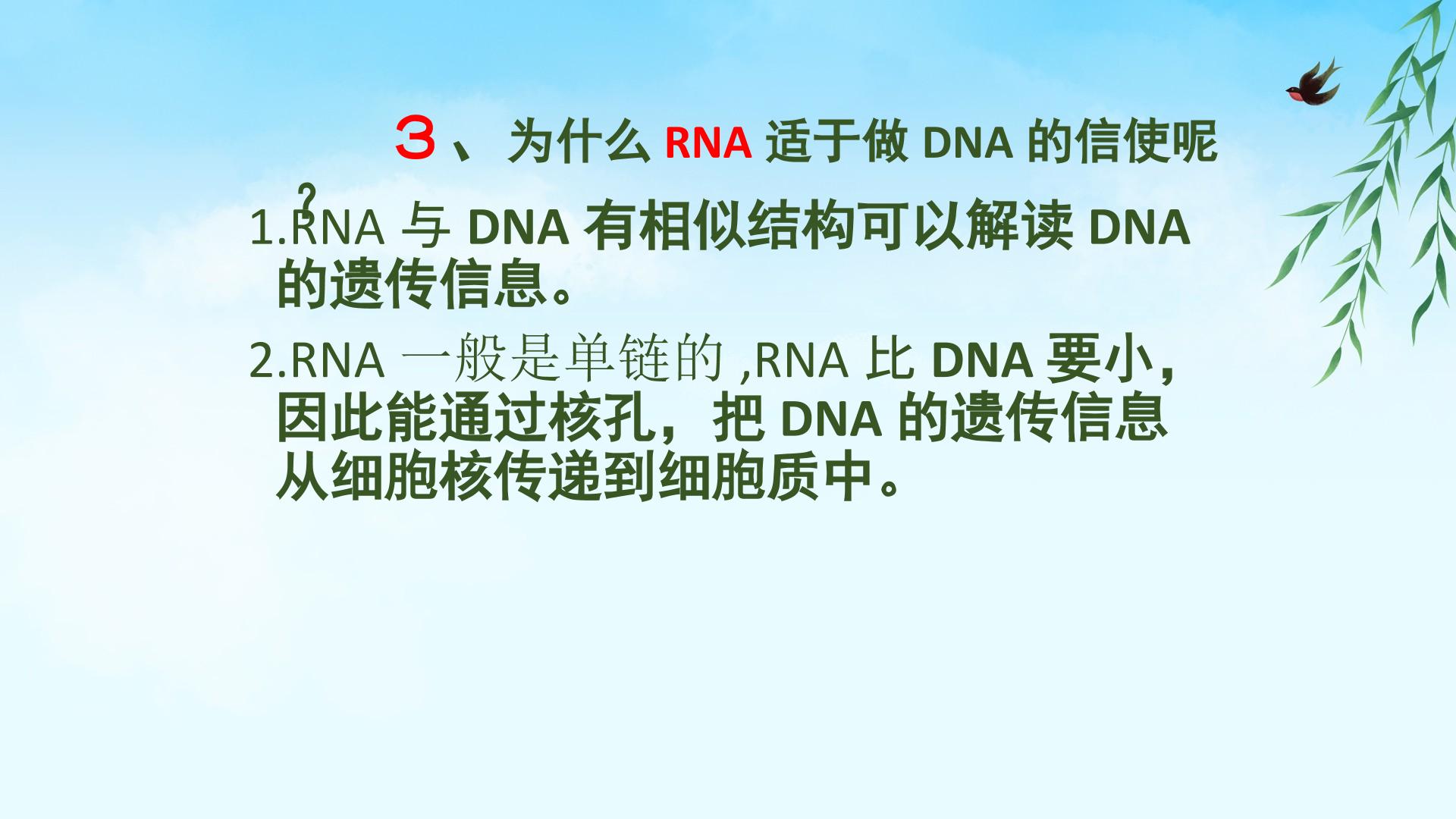 ３、为什么 RNA 适于做 DNA 的信使呢？

1.RNA 与 DNA 有相似结构可以解读 DNA 的遗传信息。

2.RNA 一般是单链的 ,RNA 比 DNA 要小，因此能通过核孔，把 DNA 的遗传信息从细胞核传递到细胞质中。